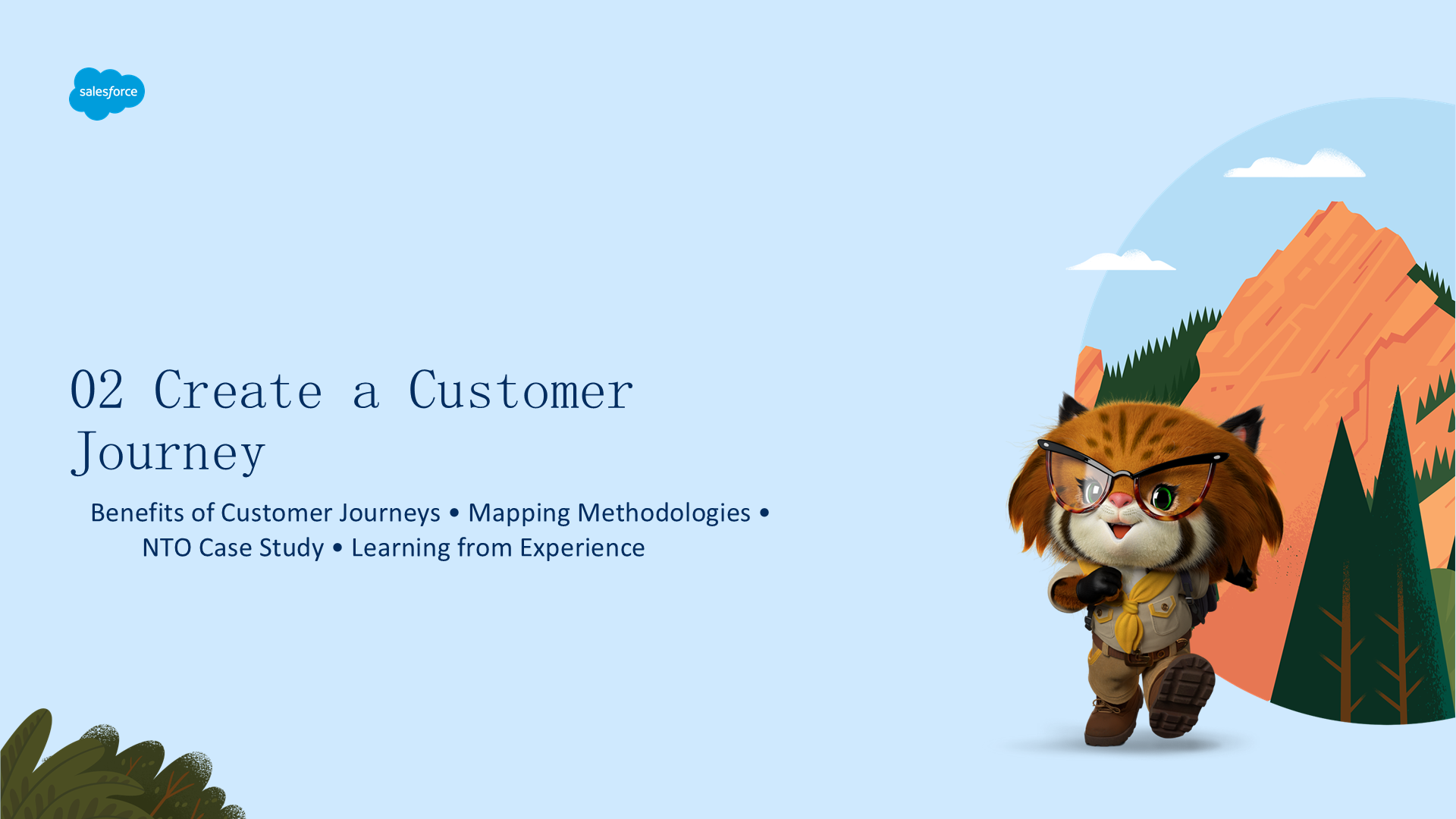 salesforce

02 Create a Customer Journey

Benefits of Customer Journeys • Mapping Methodologies • NTO Case Study • Learning from Experience